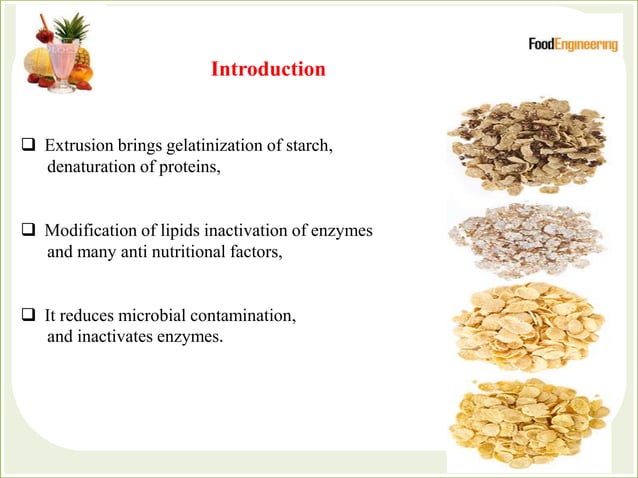 FoodEngineering

Introduction

❑ Extrusion brings gelatinization of starch, denaturation of proteins,

❑ Modification of lipids inactivation of enzymes and many anti nutritional factors,

❑ It reduces microbial contamination, and inactivates enzymes.